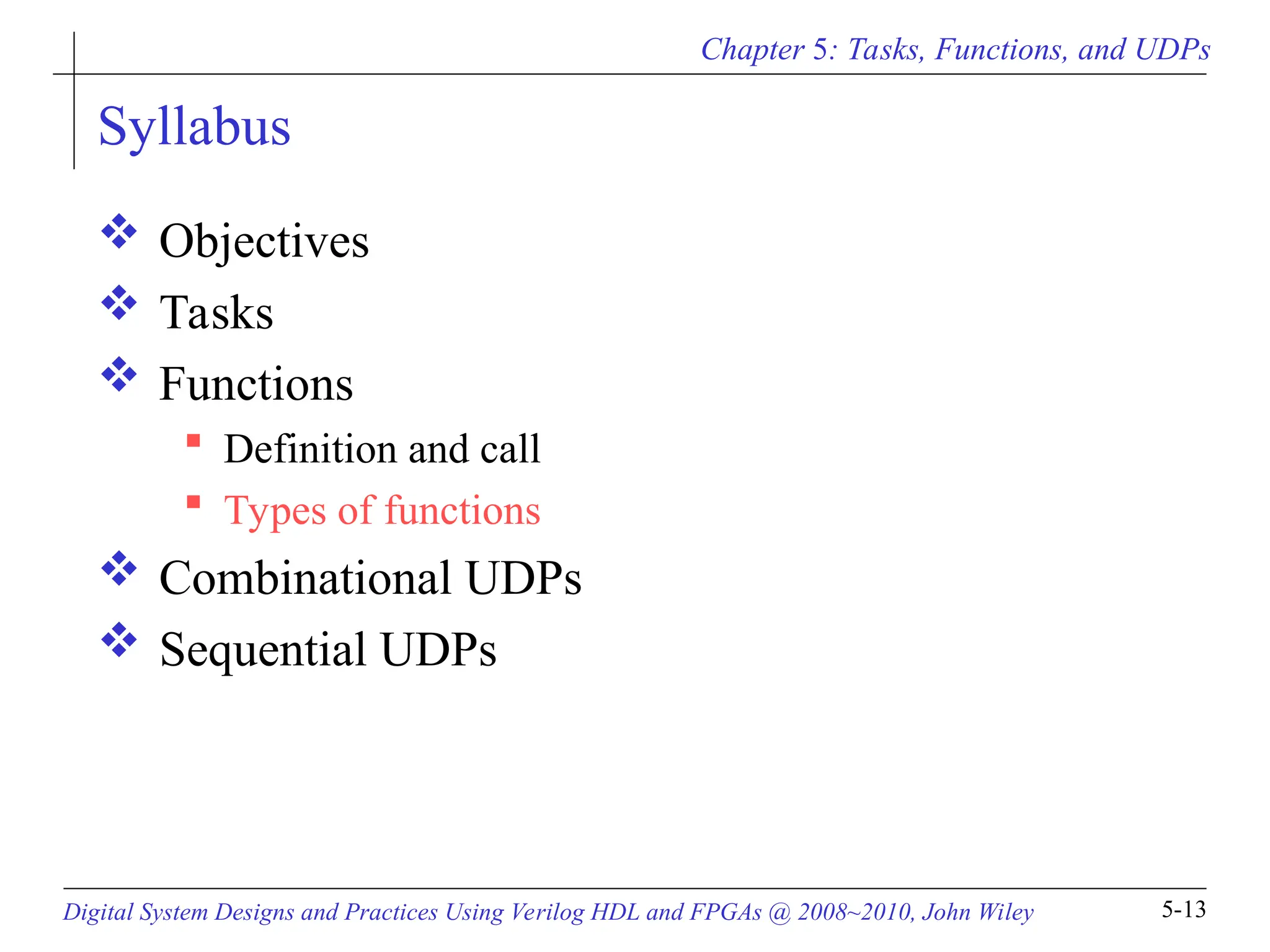 Chapter 5: Tasks, Functions, and UDPs

Syllabus

❖ Objectives
❖ Tasks
❖ Functions
▪ Definition and call
▪ Types of functions
❖ Combinational UDPs
❖ Sequential UDPs

Digital System Designs and Practices Using Verilog HDL and FPGAs @ 2008~2010, John Wiley

5-13